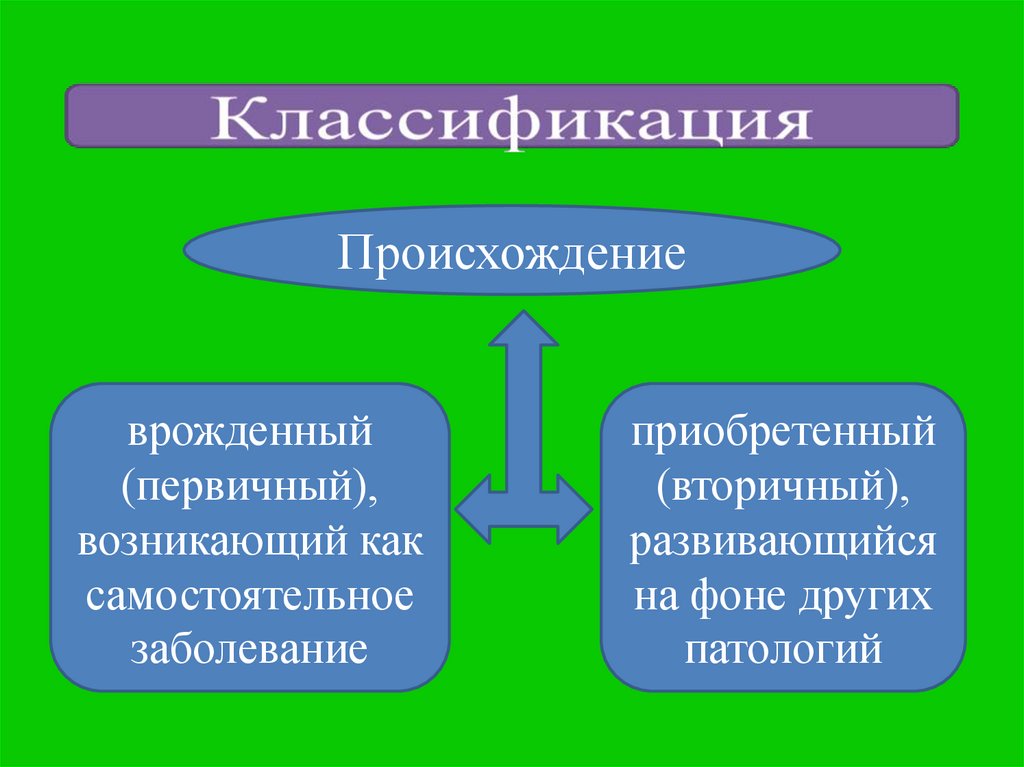 Классификация

Происхождение

врожденный (первичный), возникающий как самостоятельное заболевание

приобретенный (вторичный), развивающийся на фоне других патологий